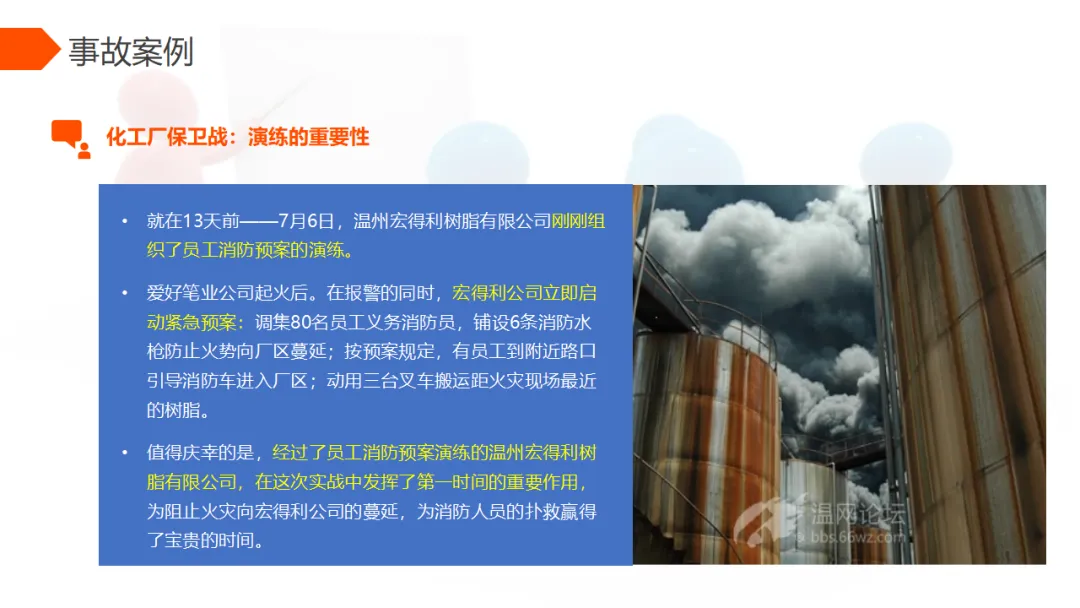 事故案例

化工厂保卫战：演练的重要性

• 就在13天前——7月6日，温州宏得利树脂有限公司刚刚组织了员工消防预案的演练。

• 爱好笔业公司起火后。在报警的同时，宏得利公司立即启动紧急预案：调集80名员工义务消防员，铺设6条消防水枪防止火势向厂区蔓延；按预案规定，有员工到附近路口引导消防车进入厂区；动用三台叉车搬运距火灾现场最近的树脂。

• 值得庆幸的是，经过了员工消防预案演练的温州宏得利树脂有限公司，在这次实战中发挥了第一时间的重要作用，为阻止火灾向宏得利公司的蔓延，为消防人员的扑救赢得了宝贵的时间。

温网论坛
bbs.66wz.com